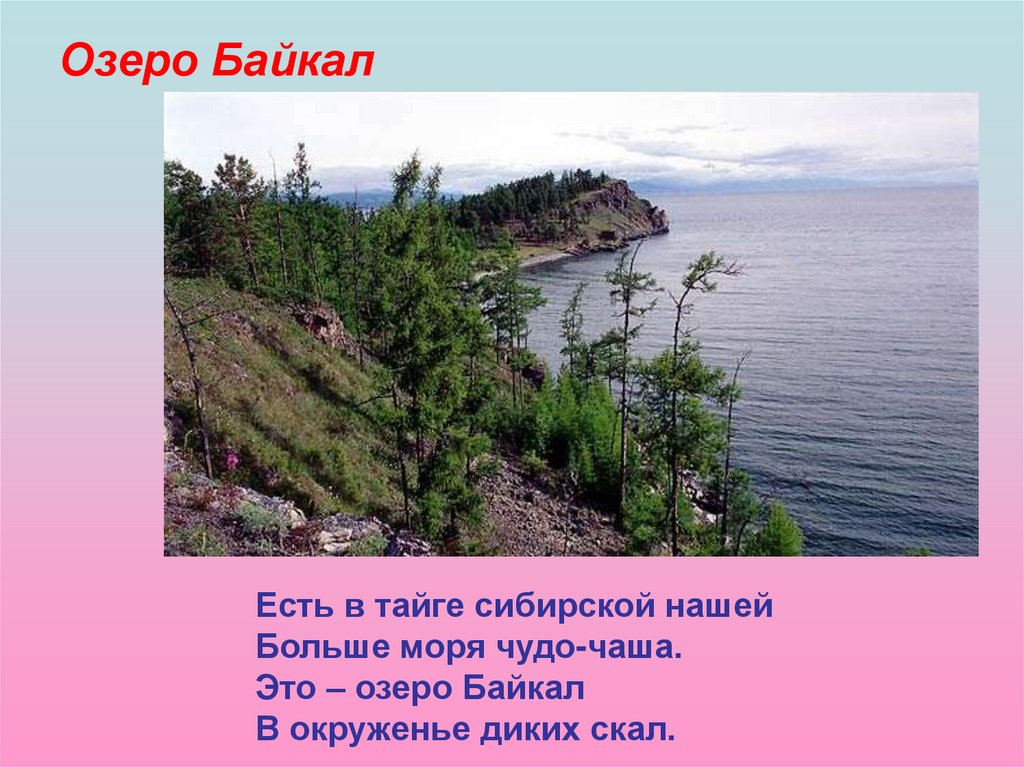 Озеро Байкал

Есть в тайге сибирской нашей
Больше моря чудо-чаша.
Это – озеро Байкал
В окруженье диких скал.